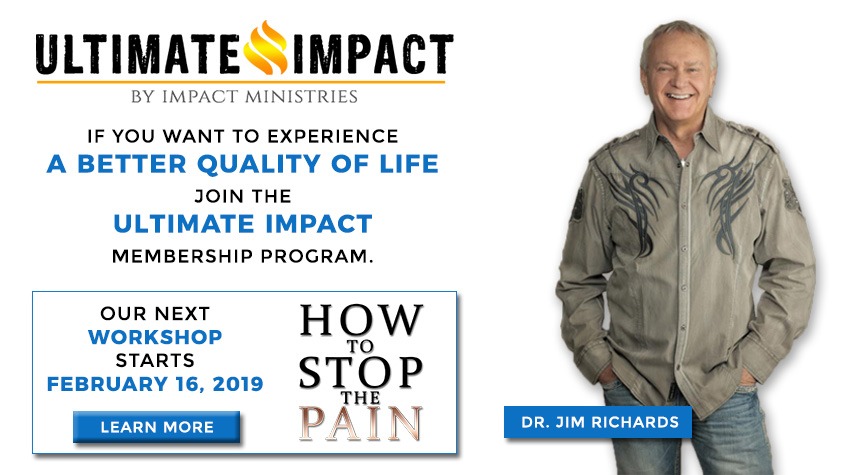 ULTIMATE IMPACT
BY IMPACT MINISTRIES

IF YOU WANT TO EXPERIENCE
A BETTER QUALITY OF LIFE
JOIN THE
ULTIMATE IMPACT
MEMBERSHIP PROGRAM.

OUR NEXT
WORKSHOP
STARTS
FEBRUARY 16, 2019

LEARN MORE

HOW TO STOP THE PAIN

DR. JIM RICHARDS